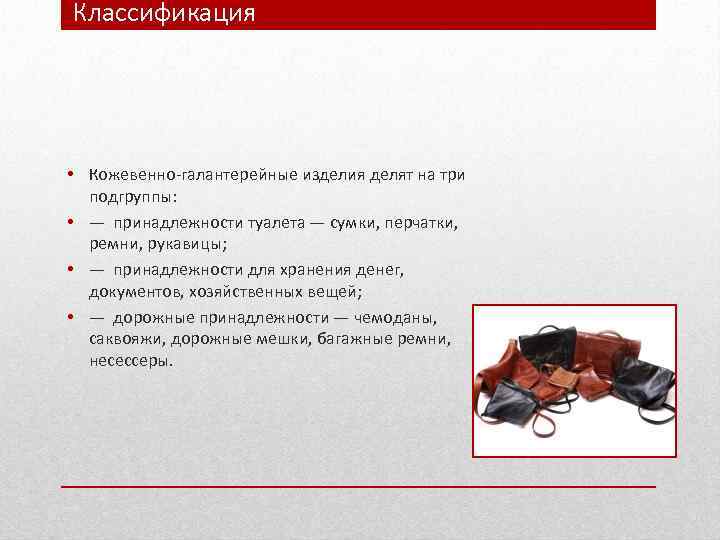 Классификация

• Кожевенно-галантерейные изделия делят на три подгруппы:
• — принадлежности туалета — сумки, перчатки, ремни, рукавицы;
• — принадлежности для хранения денег, документов, хозяйственных вещей;
• — дорожные принадлежности — чемоданы, саквояжи, дорожные мешки, багажные ремни, несессеры.